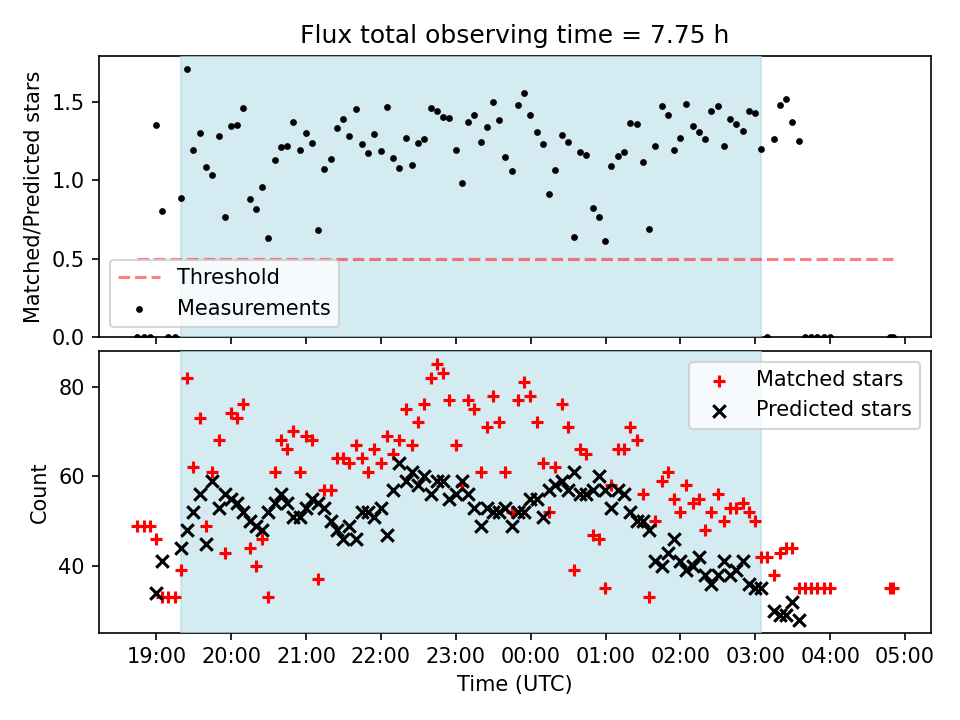 Flux total observing time = 7.75 h

Matched/Predicted stars

1.5
1.0
0.5
0.0

Threshold
Measurements

Count

80
60
40

Matched stars
Predicted stars

19:00 20:00 21:00 22:00 23:00 00:00 01:00 02:00 03:00 04:00 05:00

Time (UTC)